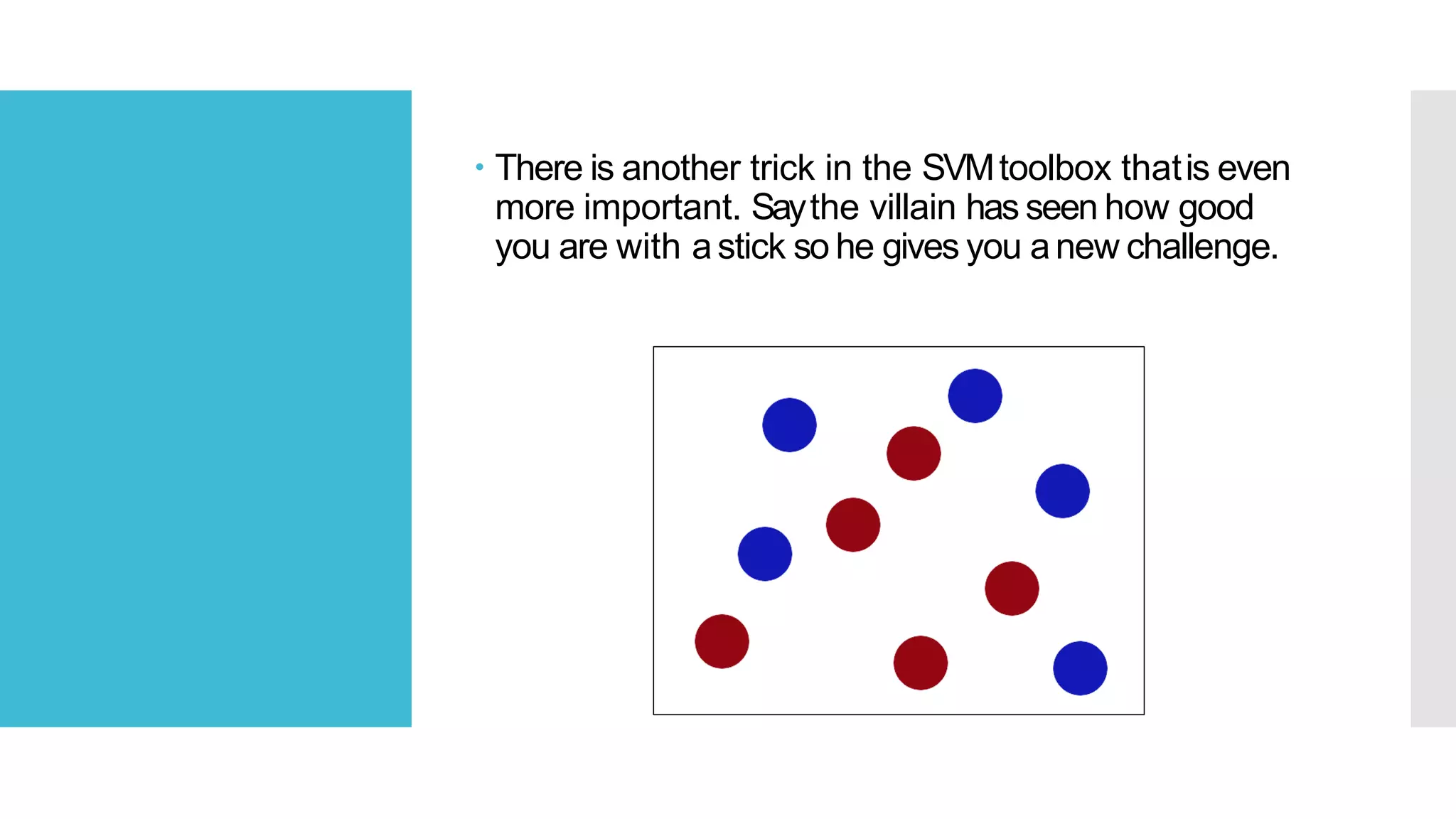 • There is another trick in the SVM toolbox that is even more important. Say the villain has seen how good you are with a stick so he gives you a new challenge.